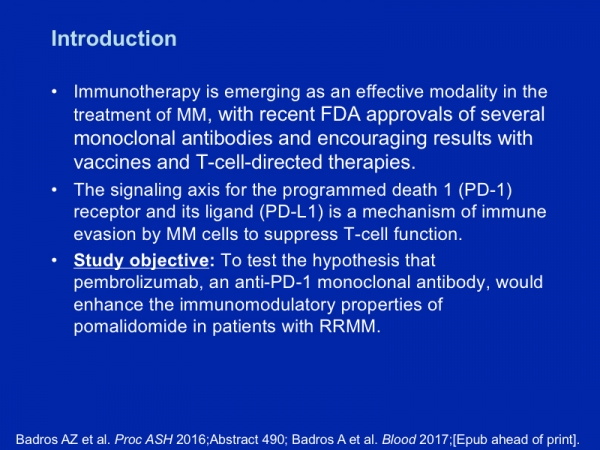 Introduction

• Immunotherapy is emerging as an effective modality in the treatment of MM, with recent FDA approvals of several monoclonal antibodies and encouraging results with vaccines and T-cell-directed therapies.

• The signaling axis for the programmed death 1 (PD-1) receptor and its ligand (PD-L1) is a mechanism of immune evasion by MM cells to suppress T-cell function.

• Study objective: To test the hypothesis that pembrolizumab, an anti-PD-1 monoclonal antibody, would enhance the immunomodulatory properties of pomalidomide in patients with RRMM.

Badros AZ et al. Proc ASH 2016;Abstract 490; Badros A et al. Blood 2017;[Epub ahead of print].